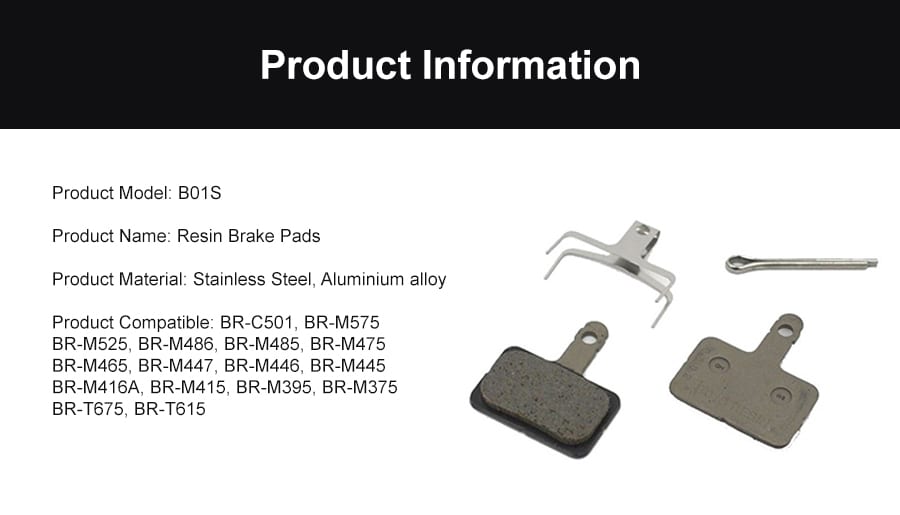 Product Information

Product Model: B01S

Product Name: Resin Brake Pads

Product Material: Stainless Steel, Aluminium alloy

Product Compatible: BR-C501, BR-M575 BR-M525, BR-M486, BR-M485, BR-M475 BR-M465, BR-M447, BR-M446, BR-M445 BR-M416A, BR-M415, BR-M395, BR-M375 BR-T675, BR-T615